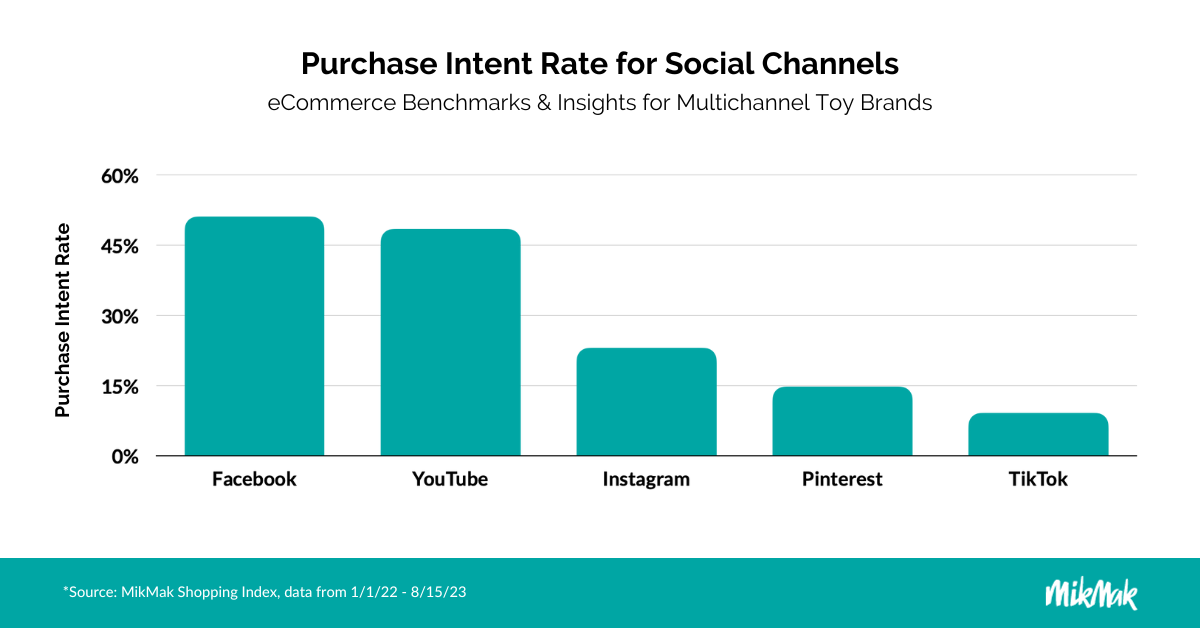 Purchase Intent Rate for Social Channels
eCommerce Benchmarks & Insights for Multichannel Toy Brands

Purchase Intent Rate

60%
45%
30%
15%
0%

Facebook
YouTube
Instagram
Pinterest
TikTok

*Source: MikMak Shopping Index, data from 1/1/22 - 8/15/23

MikMak